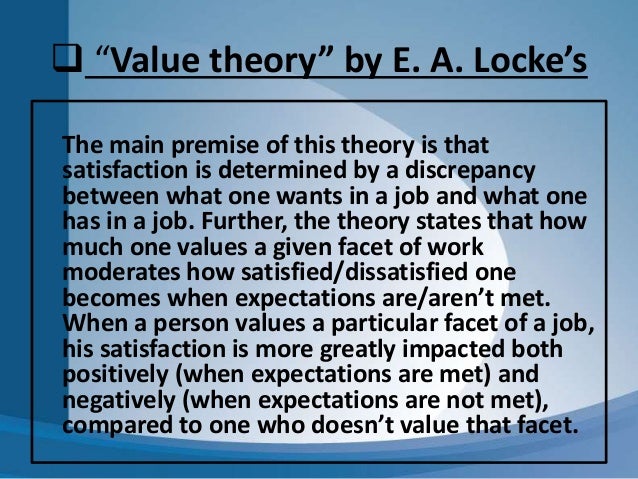 ❑ “Value theory” by E. A. Locke’s

The main premise of this theory is that satisfaction is determined by a discrepancy between what one wants in a job and what one has in a job. Further, the theory states that how much one values a given facet of work moderates how satisfied/dissatisfied one becomes when expectations are/aren’t met. When a person values a particular facet of a job, his satisfaction is more greatly impacted both positively (when expectations are met) and negatively (when expectations are not met), compared to one who doesn’t value that facet.